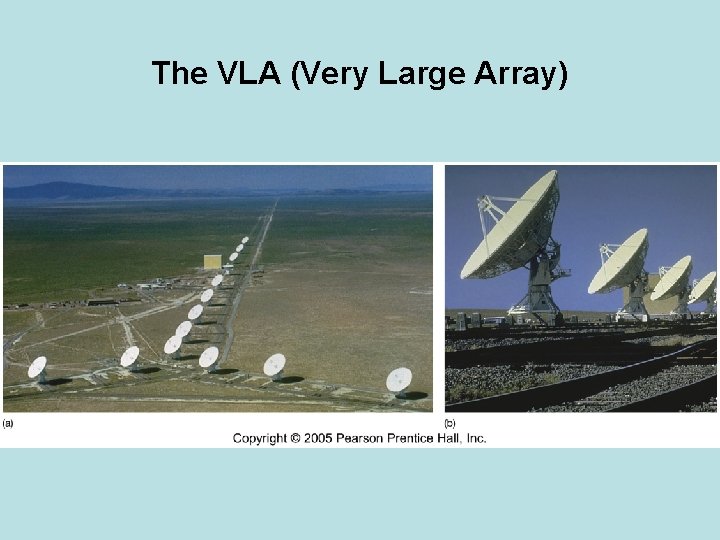 The VLA (Very Large Array)

(a)

(b)

Copyright © 2005 Pearson Prentice Hall, Inc.